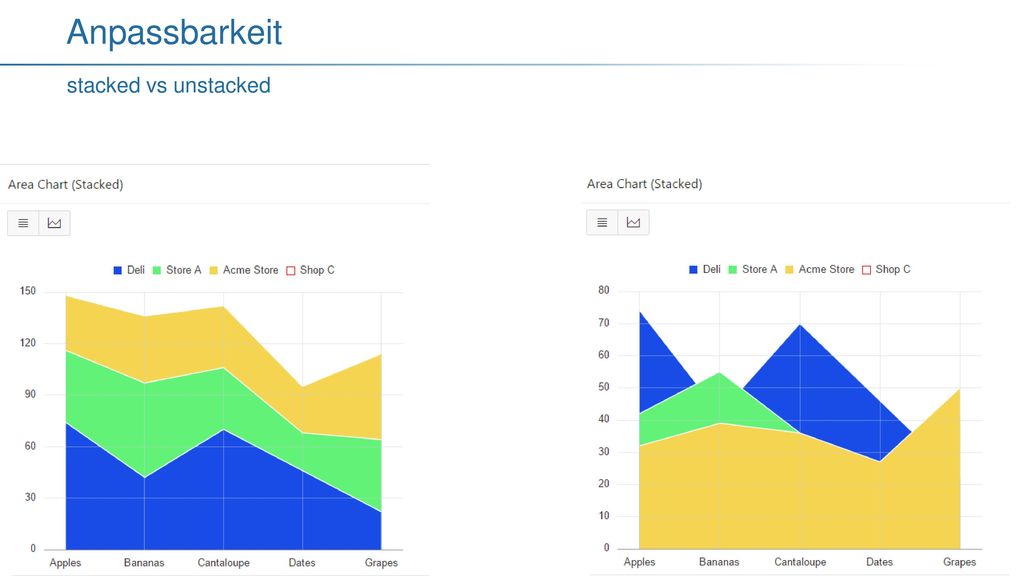 Anpassbarkeit

stacked vs unstacked

Area Chart (Stacked)

Deli Store A Acme Store Shop C

150
120
90
60
30
0

Apples Bananas Cantaloupe Dates Grapes

Area Chart (Stacked)

Deli Store A Acme Store Shop C

80
70
60
50
40
30
20
10
0

Apples Bananas Cantaloupe Dates Grapes